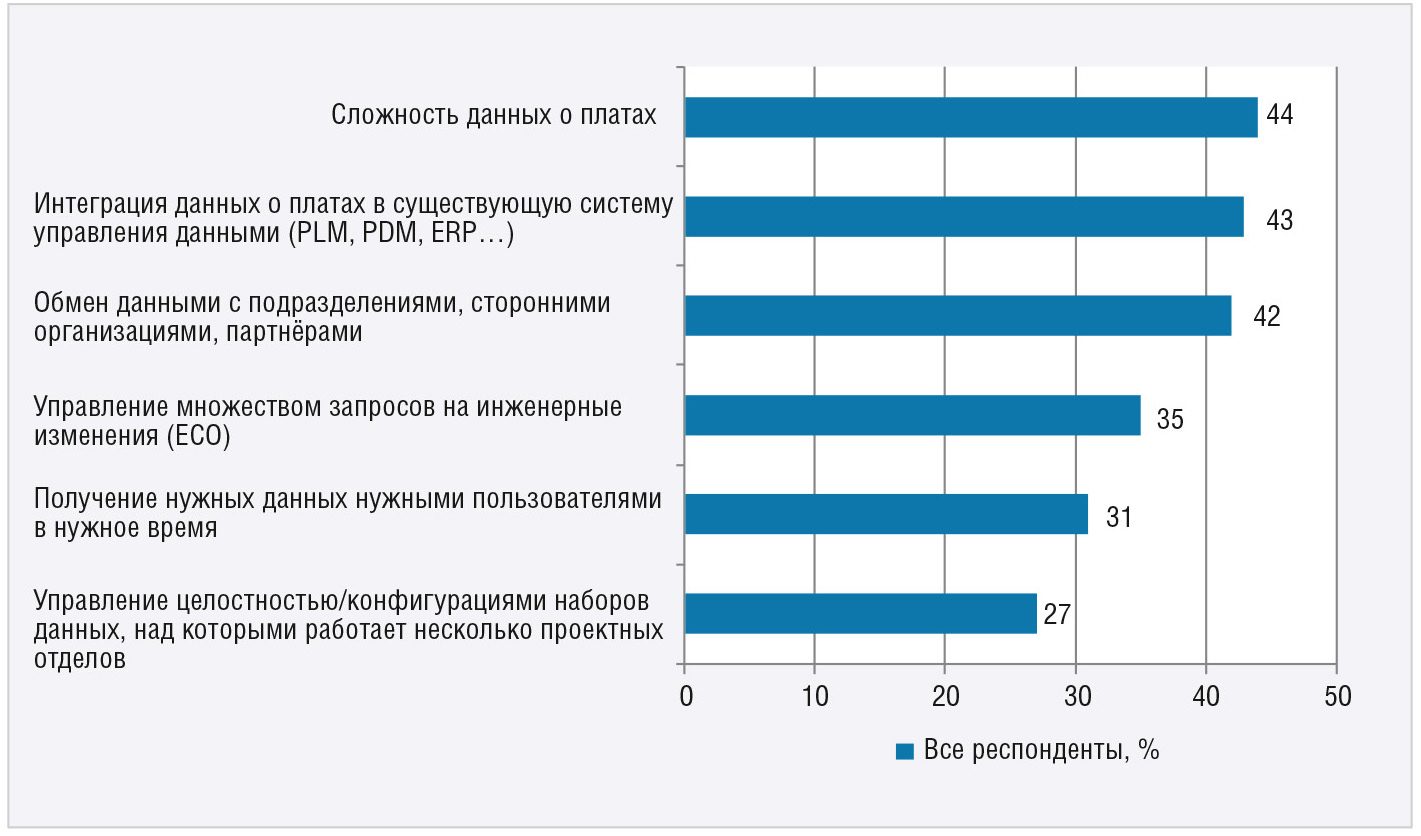 Сложность данных о платах 44

Интеграция данных о платах в существующую систему управления данными (PLM, PDM, ERP…) 43

Обмен данными с подразделениями, сторонними организациями, партнёрами 42

Управление множеством запросов на инженерные изменения (ECO) 35

Получение нужных данных нужными пользователями в нужное время 31

Управление целостностью/конфигурациями наборов данных, над которыми работает несколько проектных отделов 27

0 10 20 30 40 50

Все респонденты, %